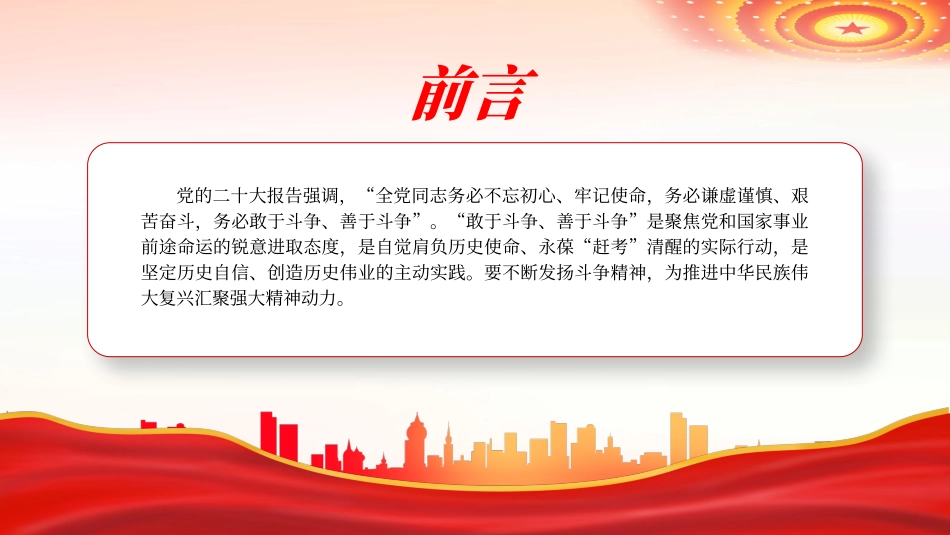 前言

党的二十大报告强调，“全党同志务必不忘初心、牢记使命，务必谦虚谨慎、艰苦奋斗，务必敢于斗争、善于斗争”。“敢于斗争、善于斗争”是聚焦党和国家事业前途命运的锐意进取态度，是自觉肩负历史使命、永葆“赶考”清醒的实际行动，是坚定历史自信、创造历史伟业的主动实践。要不断发扬斗争精神，为推进中华民族伟大复兴汇聚强大精神动力。